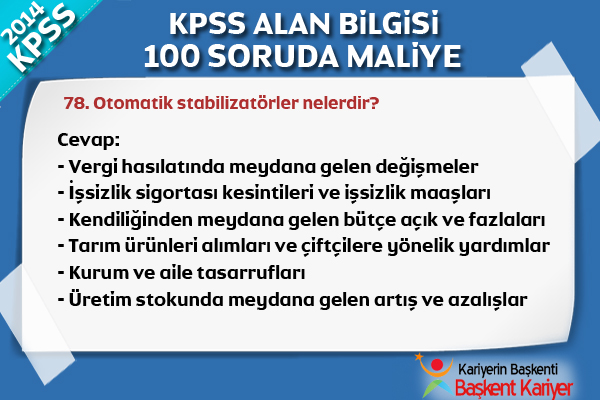 2014 KPSS

KPSS ALAN BİLGİSİ
100 SORUDA MALİYE

78. Otomatik stabilizatörler nelerdir?

Cevap:
- Vergi hasılatında meydana gelen değişmeler
- İşsizlik sigortası kesintileri ve işsizlik maaşları
- Kendiliğinden meydana gelen bütçe açık ve fazlaları
- Tarım ürünleri alımları ve çiftçilere yönelik yardımlar
- Kurum ve aile tasarrufları
- Üretim stokunda meydana gelen artış ve azalışlar

Kariyerin Başkenti
Başkent Kariyer